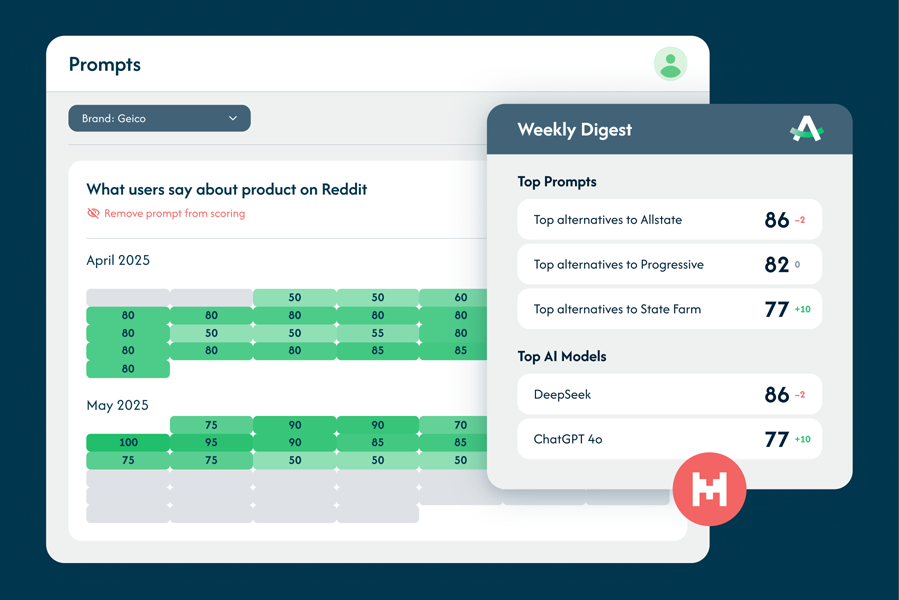 Prompts

Brand: Geico

What users say about product on Reddit

Remove prompt from scoring

April 2025

| | | 50 | 50 | 60 |
|---|---|---|---|---|
| 80 | 80 | 80 | 80 | 80 |
| 80 | 50 | 50 | 55 | 80 |
| 80 | 80 | 80 | 85 | 85 |
| 80 | | | | |

May 2025

| | 75 | 90 | 90 | 70 |
|---|---|---|---|---|
| 100 | 95 | 90 | 85 | 85 |
| 75 | 75 | 50 | 50 | 50 |

Weekly Digest

Top Prompts

Top alternatives to Allstate 86 -2

Top alternatives to Progressive 82 0

Top alternatives to State Farm 77 +10

Top AI Models

DeepSeek 86 -2

ChatGPT 4o 77 +10